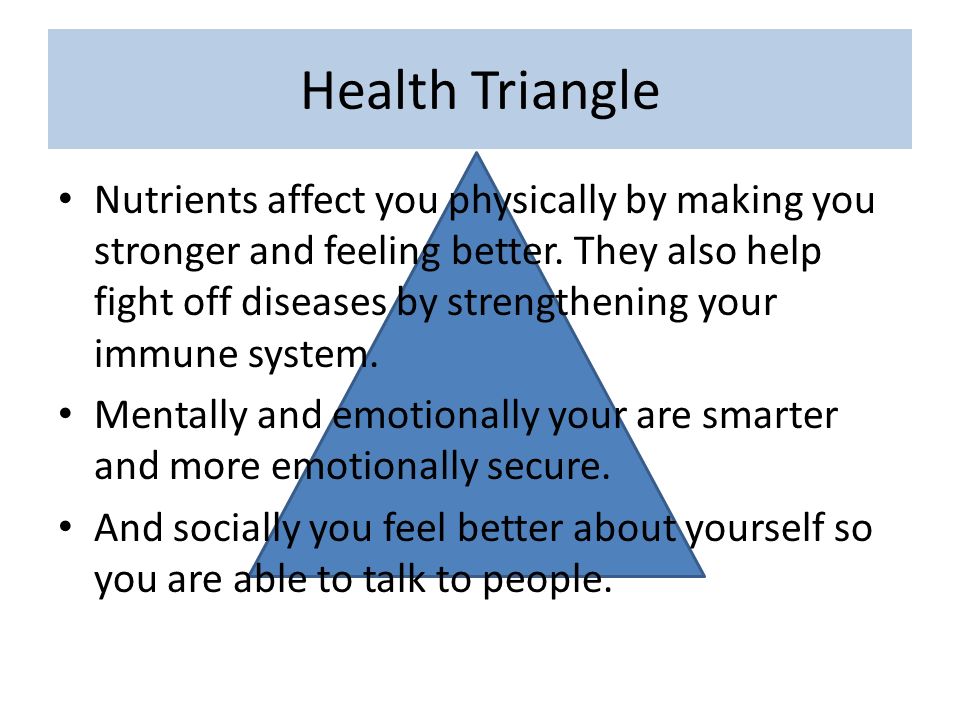 Health Triangle

• Nutrients affect you physically by making you stronger and feeling better. They also help fight off diseases by strengthening your immune system.

• Mentally and emotionally your are smarter and more emotionally secure.

• And socially you feel better about yourself so you are able to talk to people.